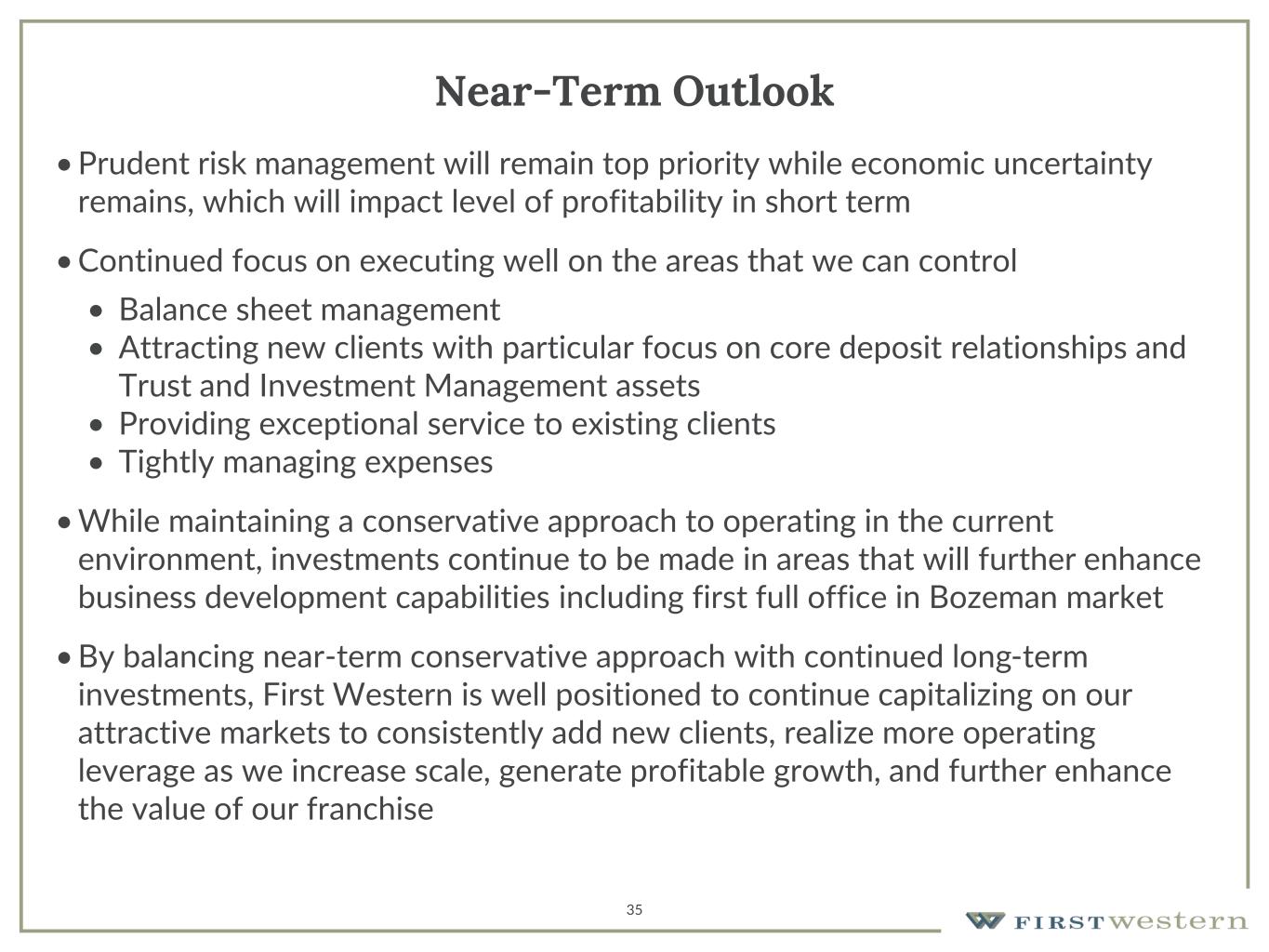 Near-Term Outlook

• Prudent risk management will remain top priority while economic uncertainty remains, which will impact level of profitability in short term

• Continued focus on executing well on the areas that we can control
• Balance sheet management
• Attracting new clients with particular focus on core deposit relationships and Trust and Investment Management assets
• Providing exceptional service to existing clients
• Tightly managing expenses

• While maintaining a conservative approach to operating in the current environment, investments continue to be made in areas that will further enhance business development capabilities including first full office in Bozeman market

• By balancing near-term conservative approach with continued long-term investments, First Western is well positioned to continue capitalizing on our attractive markets to consistently add new clients, realize more operating leverage as we increase scale, generate profitable growth, and further enhance the value of our franchise

35

FIRST western